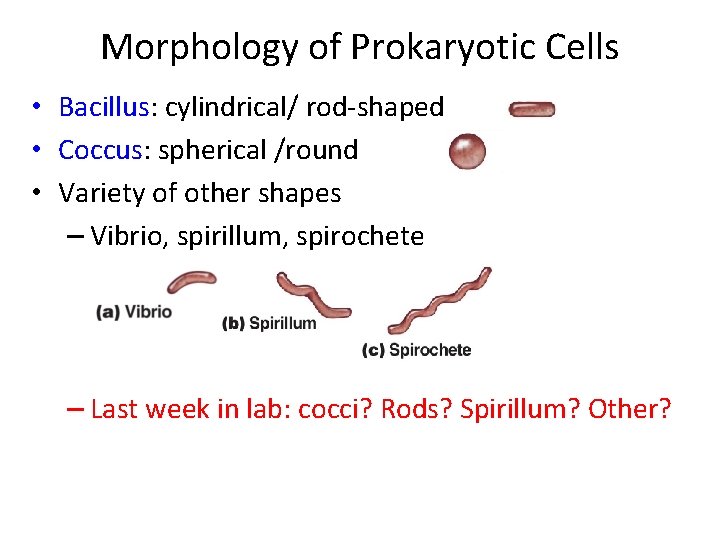 Morphology of Prokaryotic Cells

• Bacillus: cylindrical/ rod-shaped
• Coccus: spherical /round
• Variety of other shapes
– Vibrio, spirillum, spirochete

(a) Vibrio
(b) Spirillum
(c) Spirochete

– Last week in lab: cocci? Rods? Spirillum? Other?